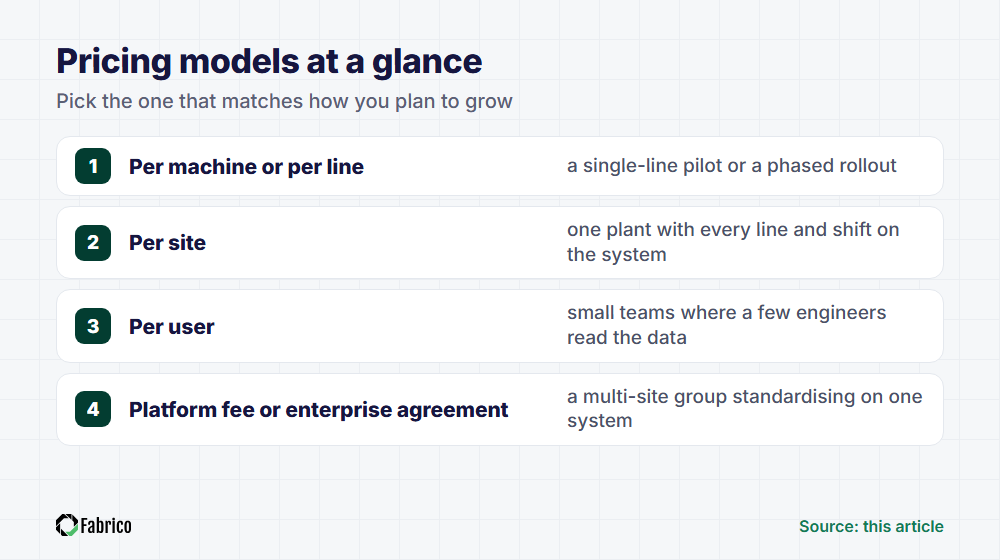 Pricing models at a glance

Pick the one that matches how you plan to grow

1 Per machine or per line
a single-line pilot or a phased rollout

2 Per site
one plant with every line and shift on the system

3 Per user
small teams where a few engineers read the data

4 Platform fee or enterprise agreement
a multi-site group standardising on one system

Fabrico

Source: this article